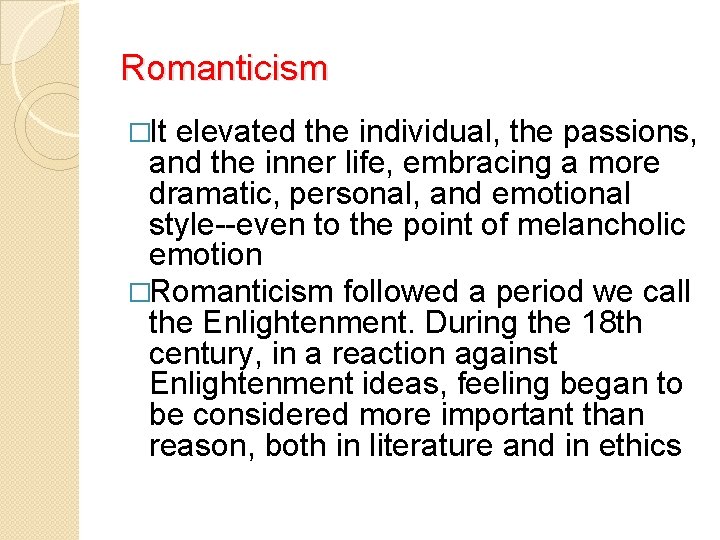 Romanticism

□It elevated the individual, the passions, and the inner life, embracing a more dramatic, personal, and emotional style--even to the point of melancholic emotion

□Romanticism followed a period we call the Enlightenment. During the 18th century, in a reaction against Enlightenment ideas, feeling began to be considered more important than reason, both in literature and in ethics